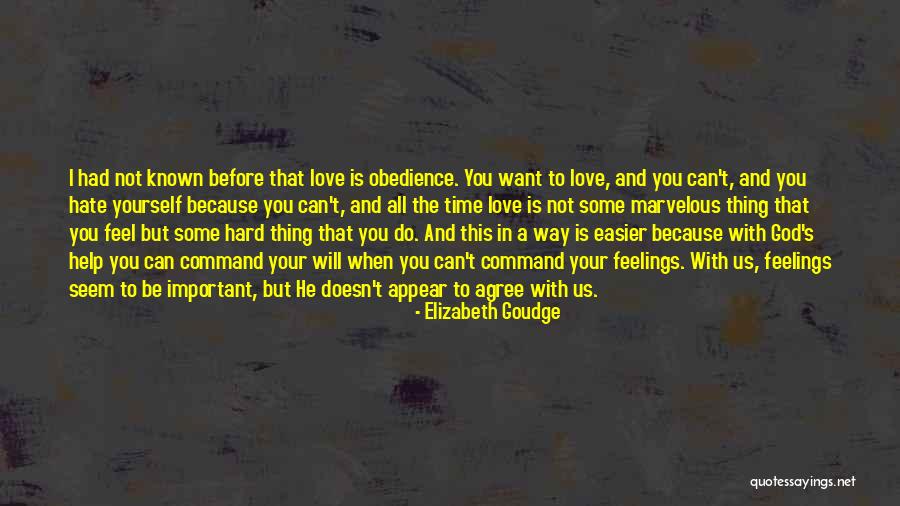 I had not known before that love is obedience. You want to love, and you can't, and you hate yourself because you can't, and all the time love is not some marvelous thing that you feel but some hard thing that you do. And this in a way is easier because with God's help you can command your will when you can't command your feelings. With us, feelings seem to be important, but He doesn't appear to agree with us.

- Elizabeth Goudge

quotessayings.net